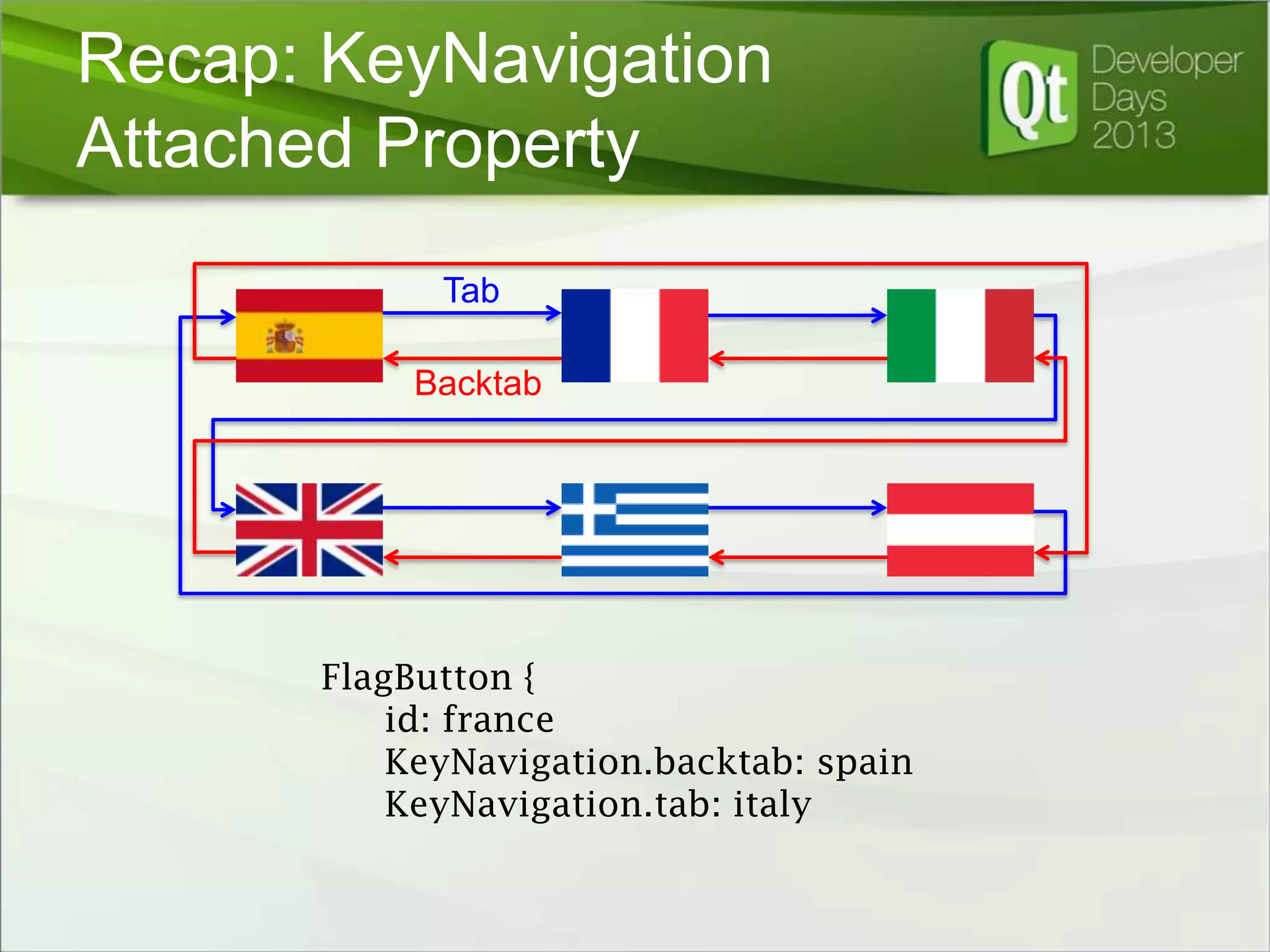 Recap: KeyNavigation Attached Property

Qt Developer Days 2013

Tab

Backtab

FlagButton {
id: france
KeyNavigation.backtab: spain
KeyNavigation.tab: italy